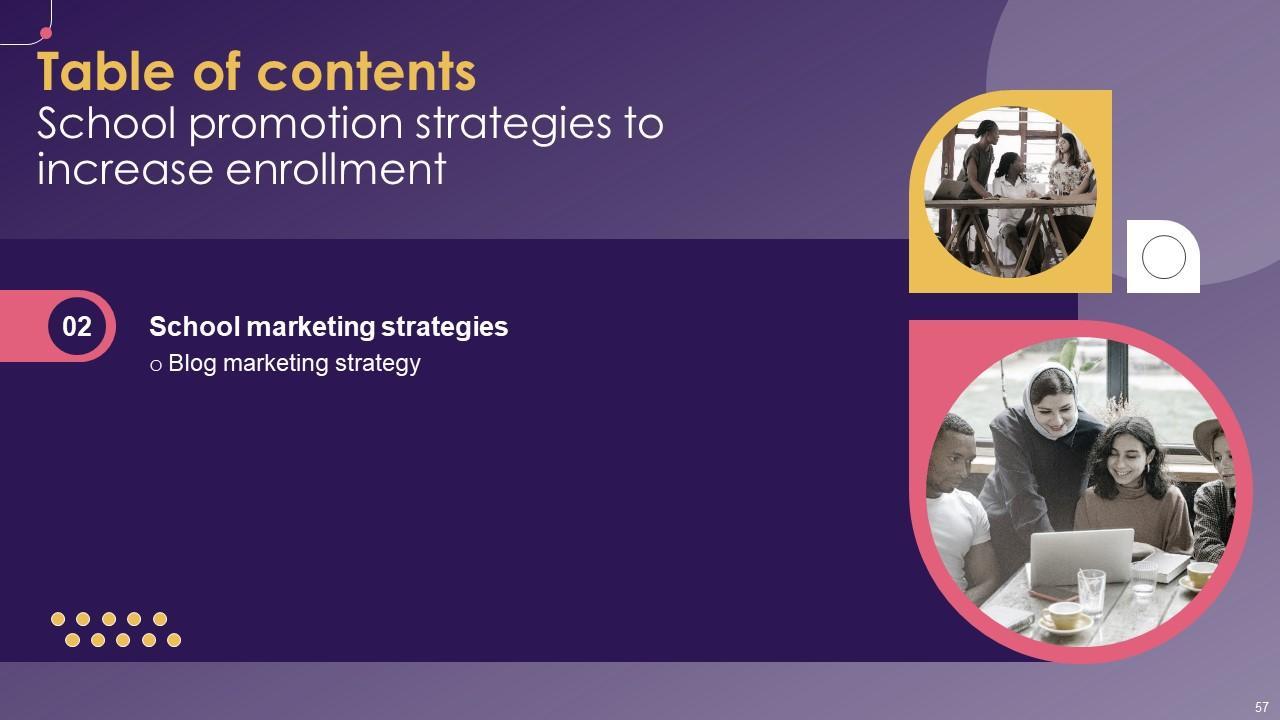 Table of contents
School promotion strategies to increase enrollment

02

School marketing strategies
o Blog marketing strategy

57